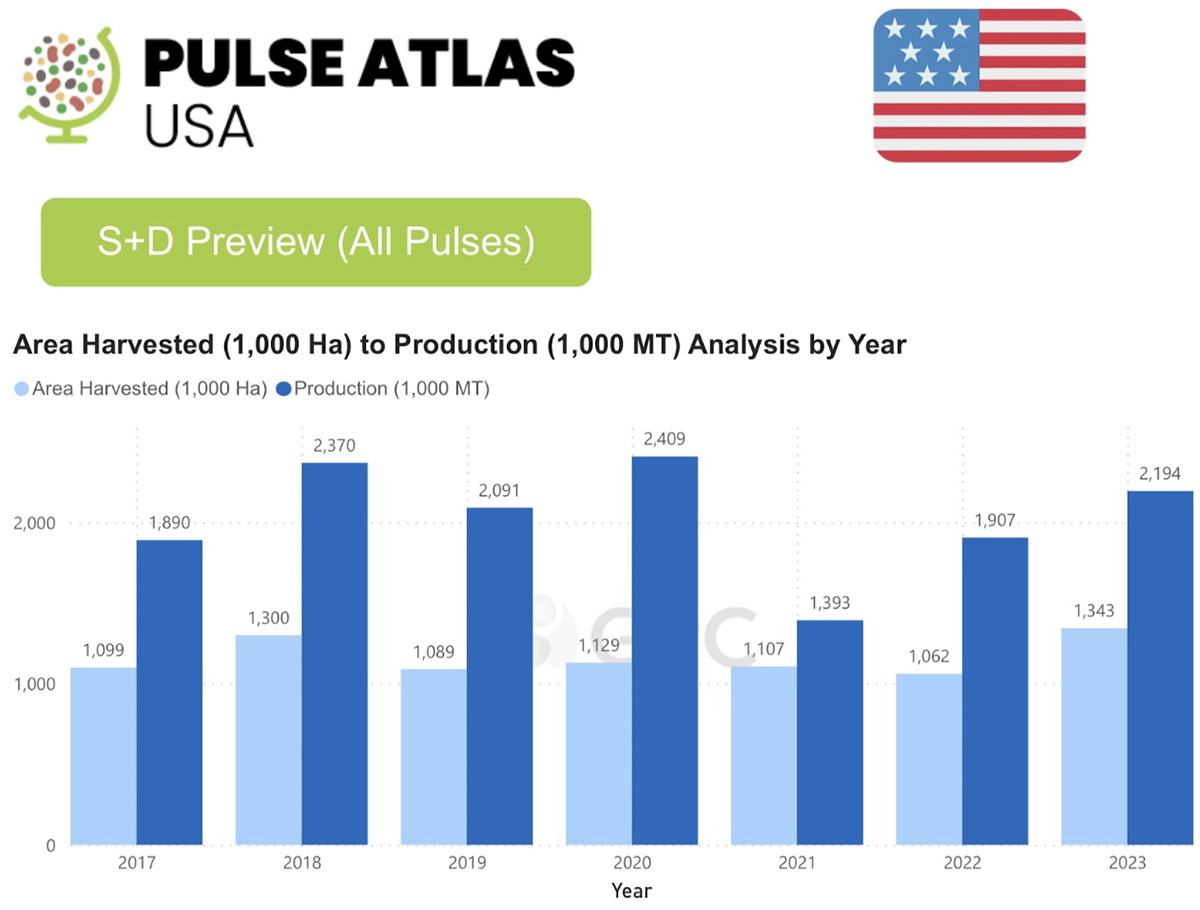 PULSE ATLAS
USA

S+D Preview (All Pulses)

Area Harvested (1,000 Ha) to Production (1,000 MT) Analysis by Year

Area Harvested (1,000 Ha) Production (1,000 MT)

2,000
1,000
0

1,099 1,890
1,300 2,370
1,089 2,091
1,129 2,409
1,107 1,393
1,062 1,907
1,343 2,194

2017 2018 2019 2020 2021 2022 2023
Year